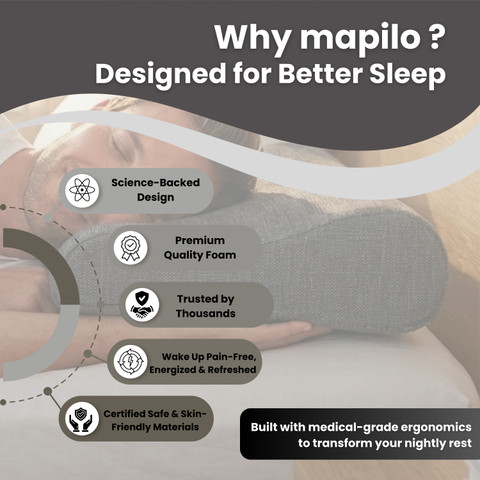 Why mapilo ?
Designed for Better Sleep

Science-Backed Design

Premium Quality Foam

Trusted by Thousands

Wake Up Pain-Free, Energized & Refreshed

Certified Safe & Skin-Friendly Materials

Built with medical-grade ergonomics to transform your nightly rest